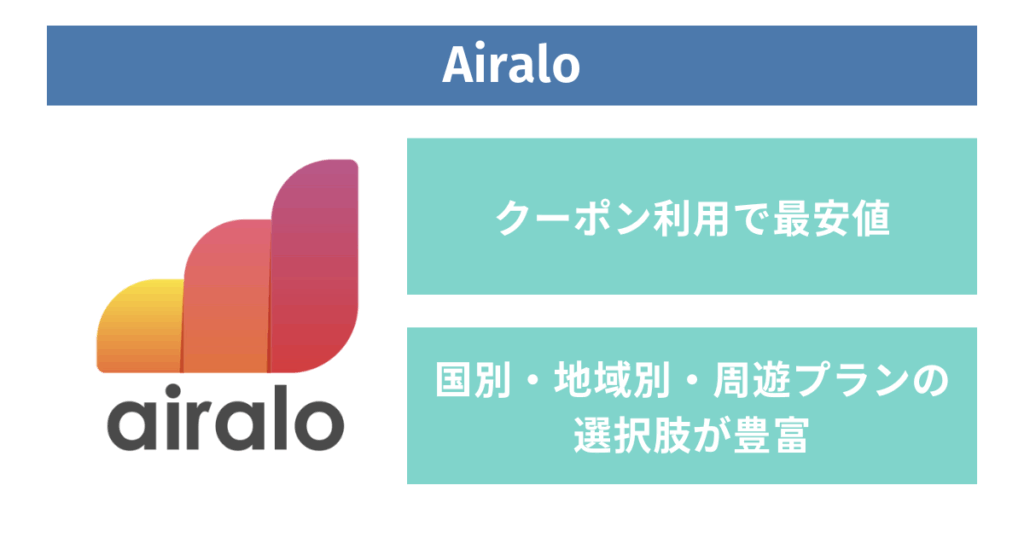 Airalo

airalo

クーポン利用で最安値

国別・地域別・周遊プランの選択肢が豊富